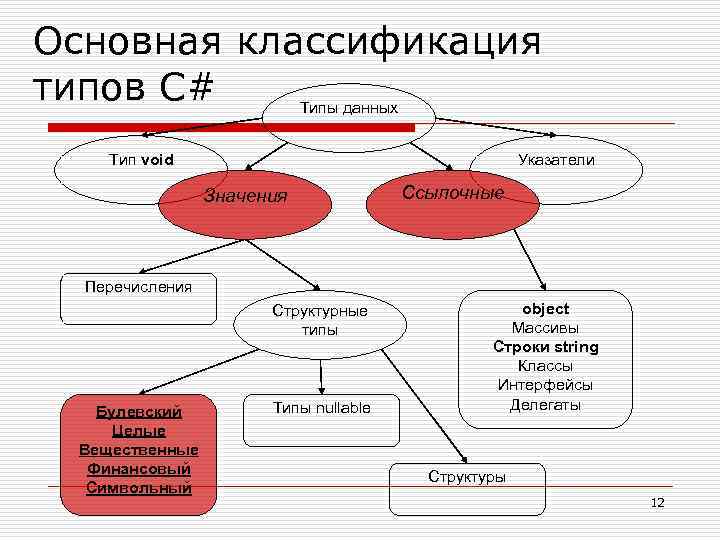 Основная классификация типов C#

Типы данных

Тип void

Указатели

Значения

Ссылочные

Перечисления

Структурные типы

object
Массивы
Строки string
Классы
Интерфейсы
Делегаты

Булевский
Целые
Вещественные
Финансовый
Символьный

Типы nullable

Структуры

12